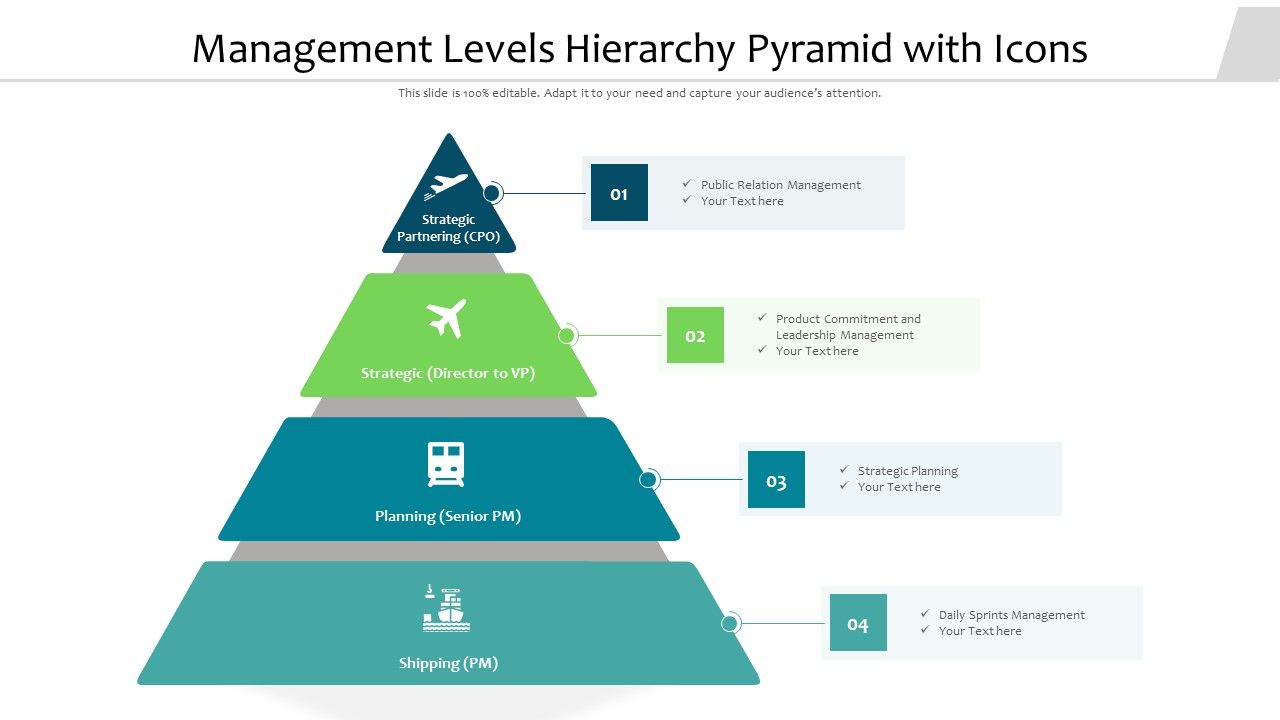 Management Levels Hierarchy Pyramid with Icons

This slide is 100% editable. Adapt it to your need and capture your audience's attention.

Strategic Partnering (CPO)

01

✓ Public Relation Management
✓ Your Text here

Strategic (Director to VP)

02

✓ Product Commitment and Leadership Management
✓ Your Text here

Planning (Senior PM)

03

✓ Strategic Planning
✓ Your Text here

Shipping (PM)

04

✓ Daily Sprints Management
✓ Your Text here